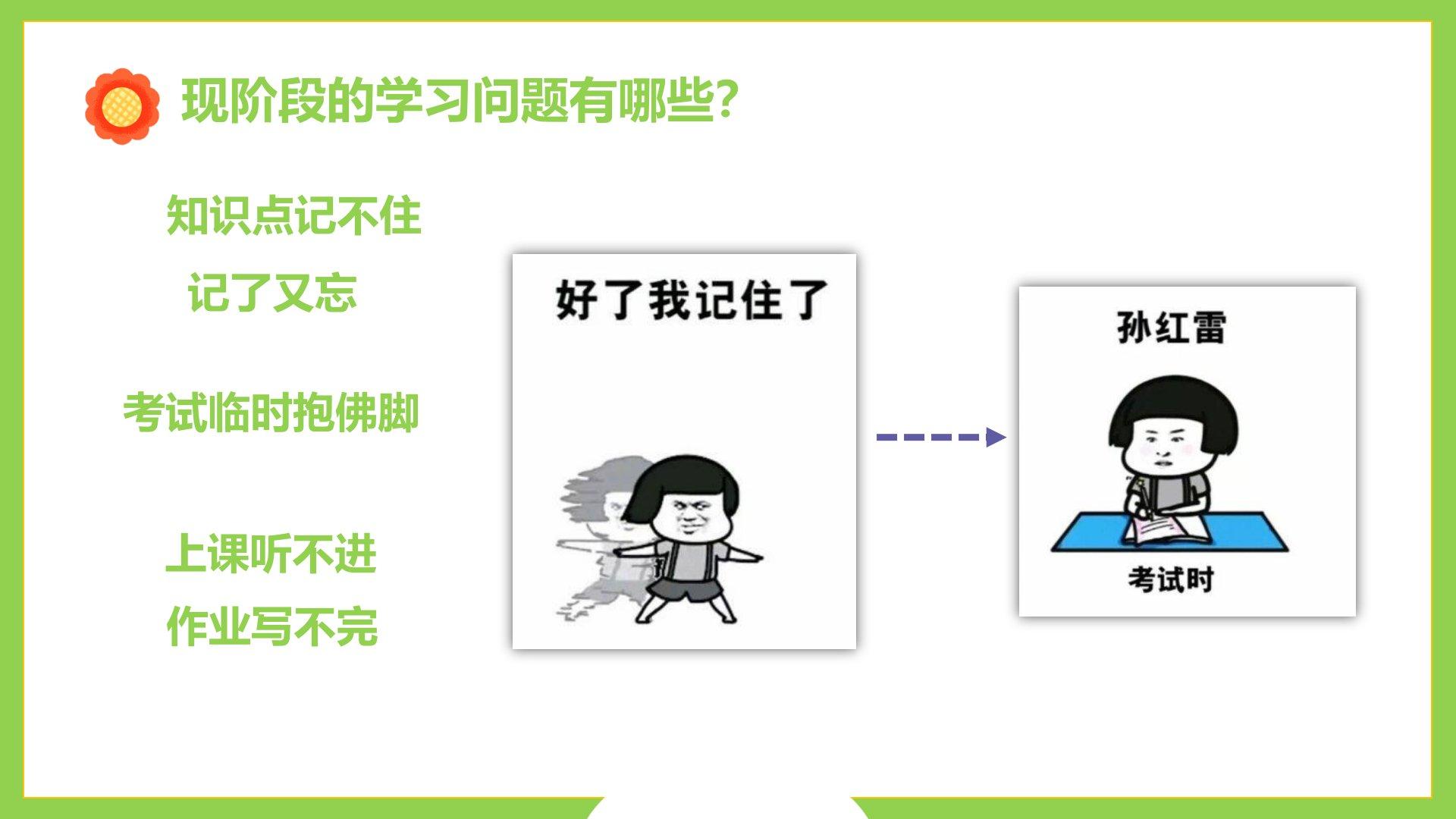 现阶段的学习问题有哪些?

知识点记不住

记了又忘

考试临时抱佛脚

上课听不进

作业写不完

好了我记住了

孙红雷

考试时